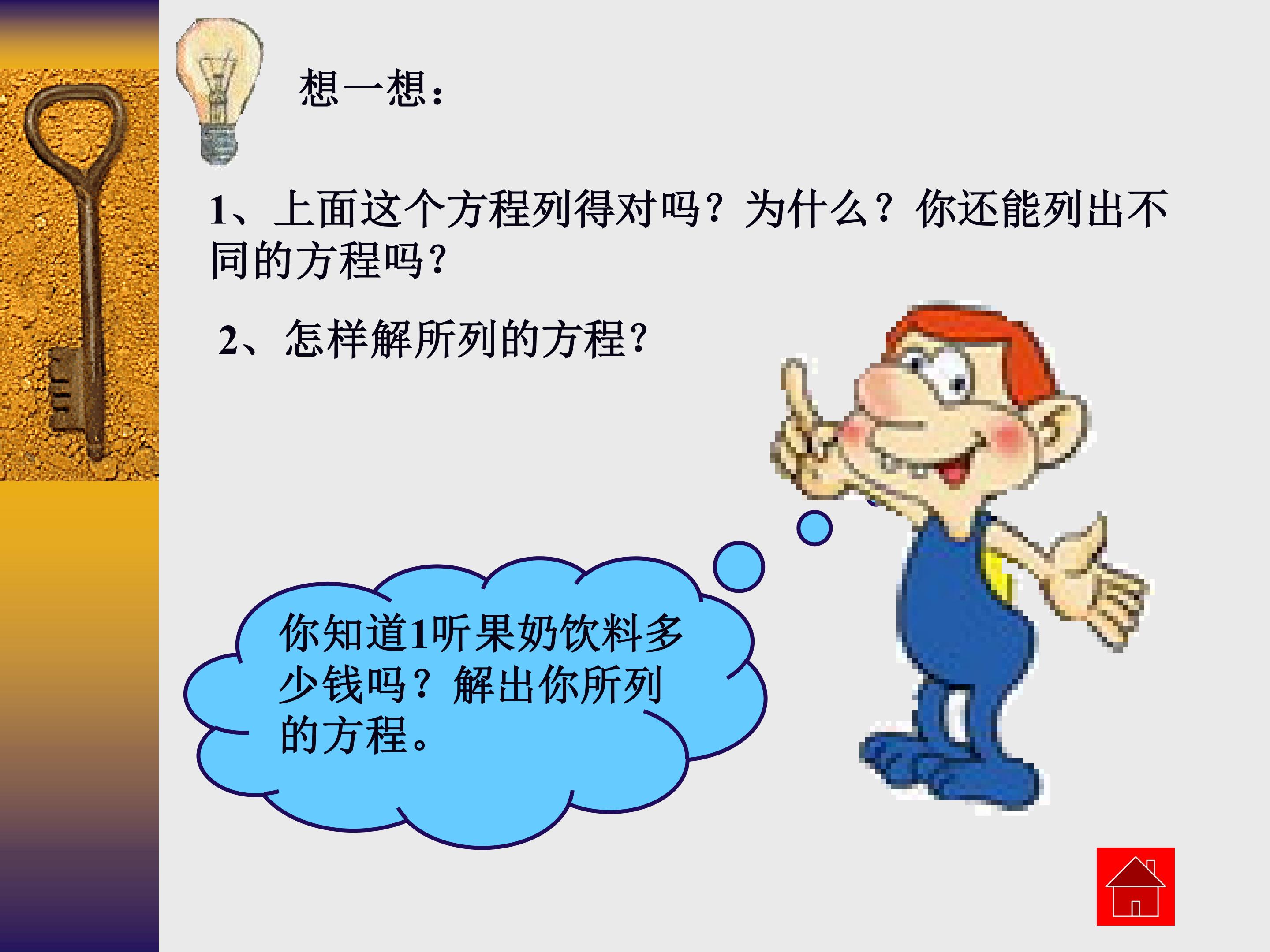 想一想：

1、上面这个方程列得对吗？为什么？你还能列出不同的方程吗？

2、怎样解所列的方程？

你知道1听果奶饮料多少钱吗？解出你所列的方程。